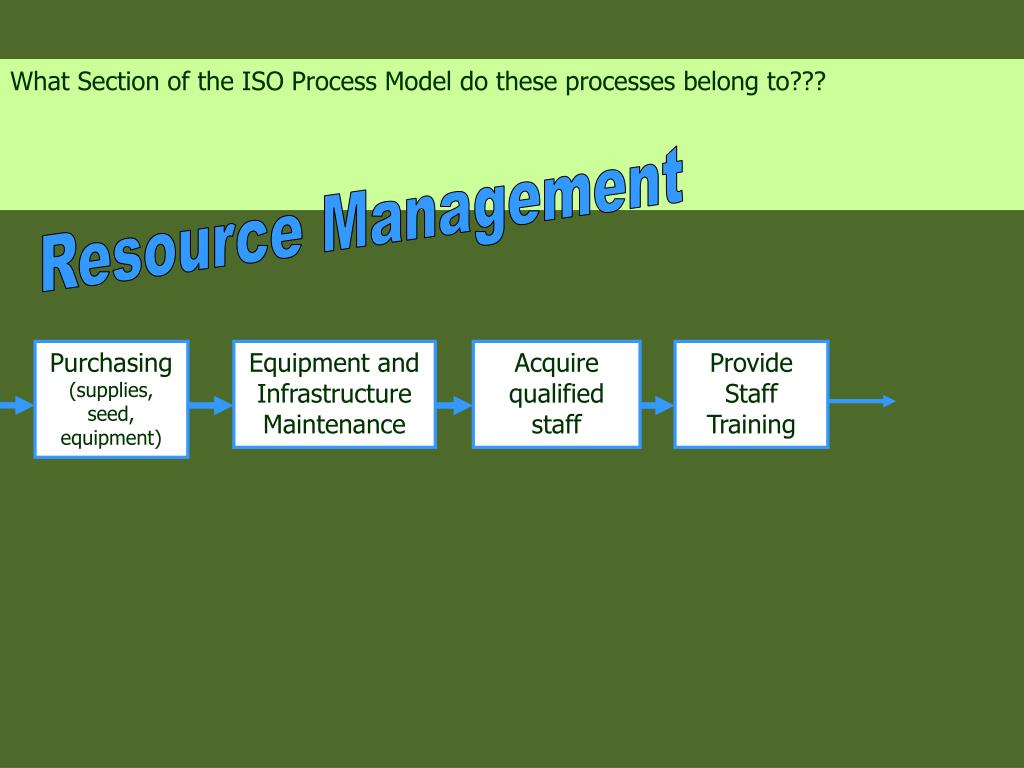 What Section of the ISO Process Model do these processes belong to???

Resource Management

Purchasing (supplies, seed, equipment)

Equipment and Infrastructure Maintenance

Acquire qualified staff

Provide Staff Training